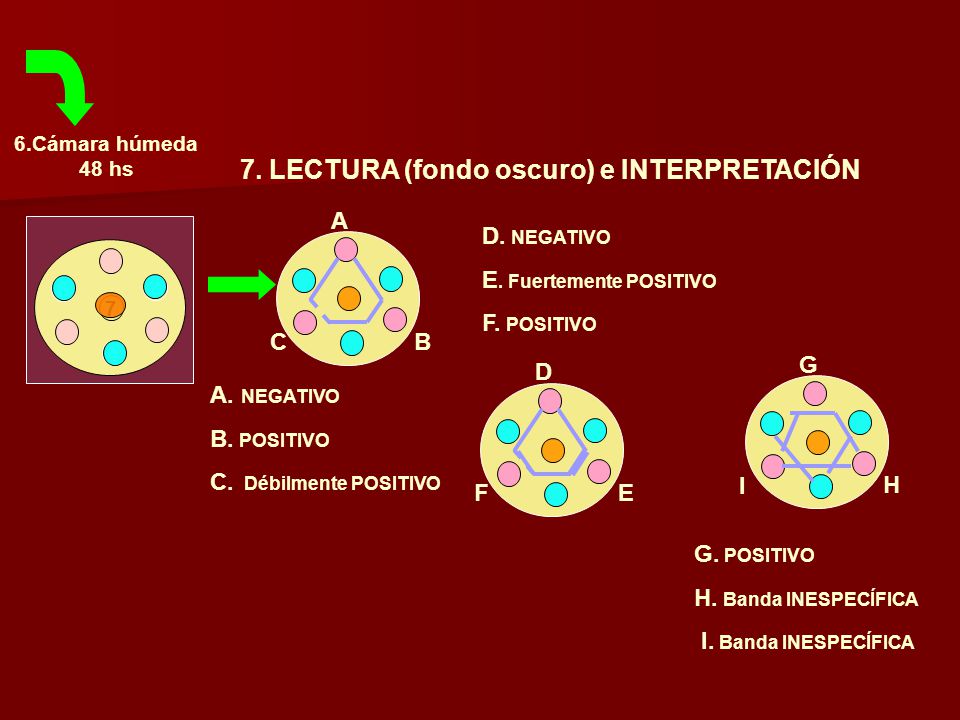 6.Cámara húmeda
48 hs

7. LECTURA (fondo oscuro) e INTERPRETACIÓN

7

A
C
B

A. NEGATIVO
B. POSITIVO
C. Débilmente POSITIVO

D. NEGATIVO
E. Fuertemente POSITIVO
F. POSITIVO

D
F
E

G
I
H

G. POSITIVO
H. Banda INESPECÍFICA
I. Banda INESPECÍFICA